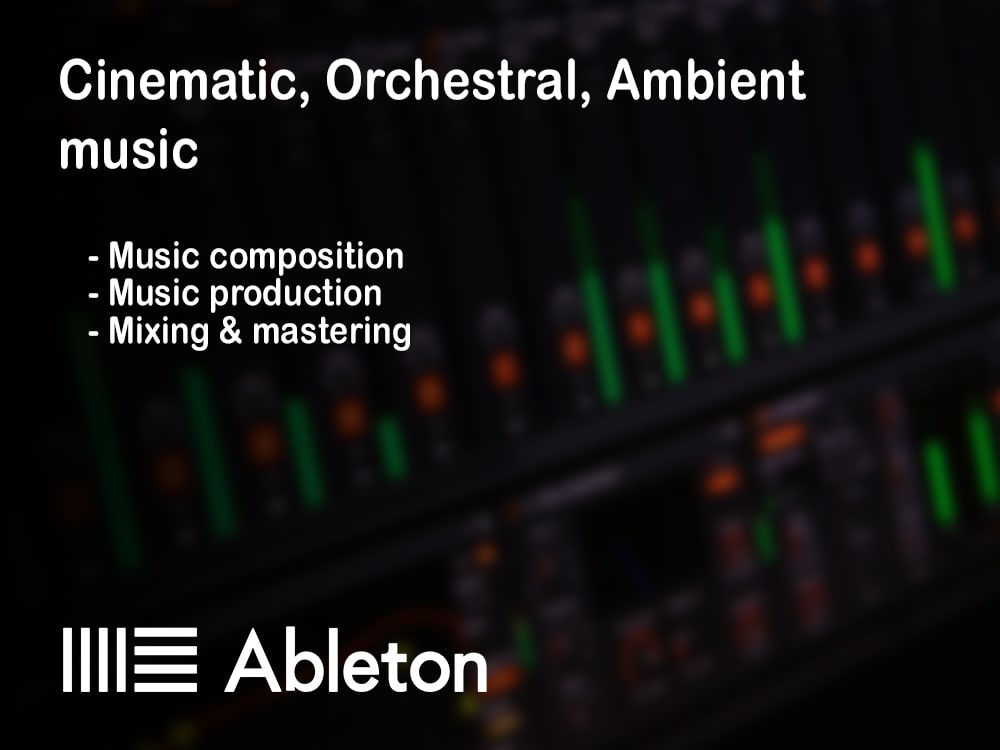 Cinematic, Orchestral, Ambient music

- Music composition
- Music production
- Mixing & mastering

Ableton